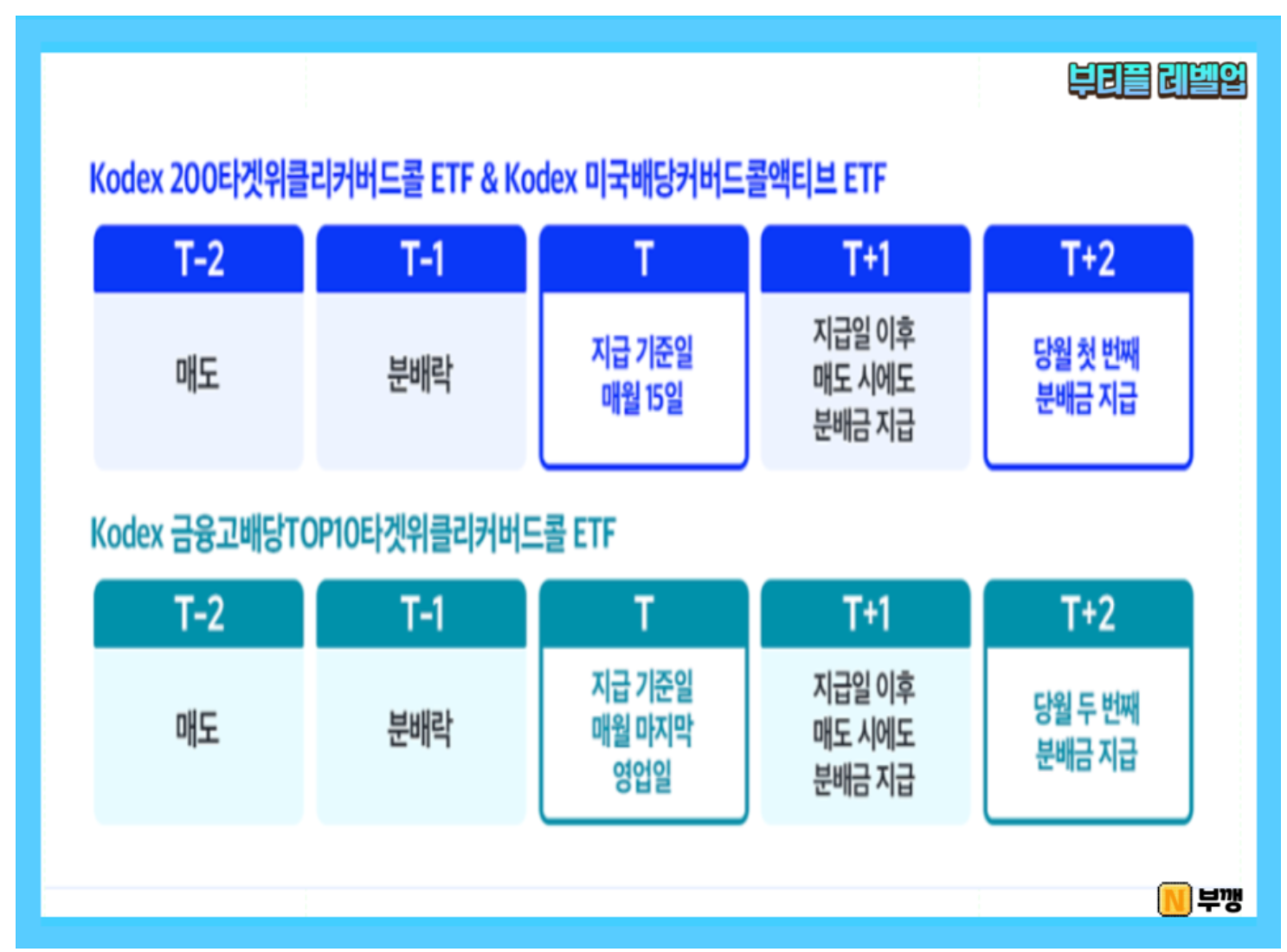 부티플 레벨업

Kodex 200타겟위클리커버드콜 ETF & Kodex 미국배당커버드콜액티브 ETF

| T-2 | T-1 | T | T+1 | T+2 |
|---|---|---|---|---|
| 매도 | 분배락 | 지급 기준일 매월 15일 | 지급일 이후 매도 시에도 분배금 지급 | 당월 첫 번째 분배금 지급 |

Kodex 금융고배당TOP10타겟위클리커버드콜 ETF

| T-2 | T-1 | T | T+1 | T+2 |
|---|---|---|---|---|
| 매도 | 분배락 | 지급 기준일 매월 마지막 영업일 | 지급일 이후 매도 시에도 분배금 지급 | 당월 두 번째 분배금 지급 |

N 부갱